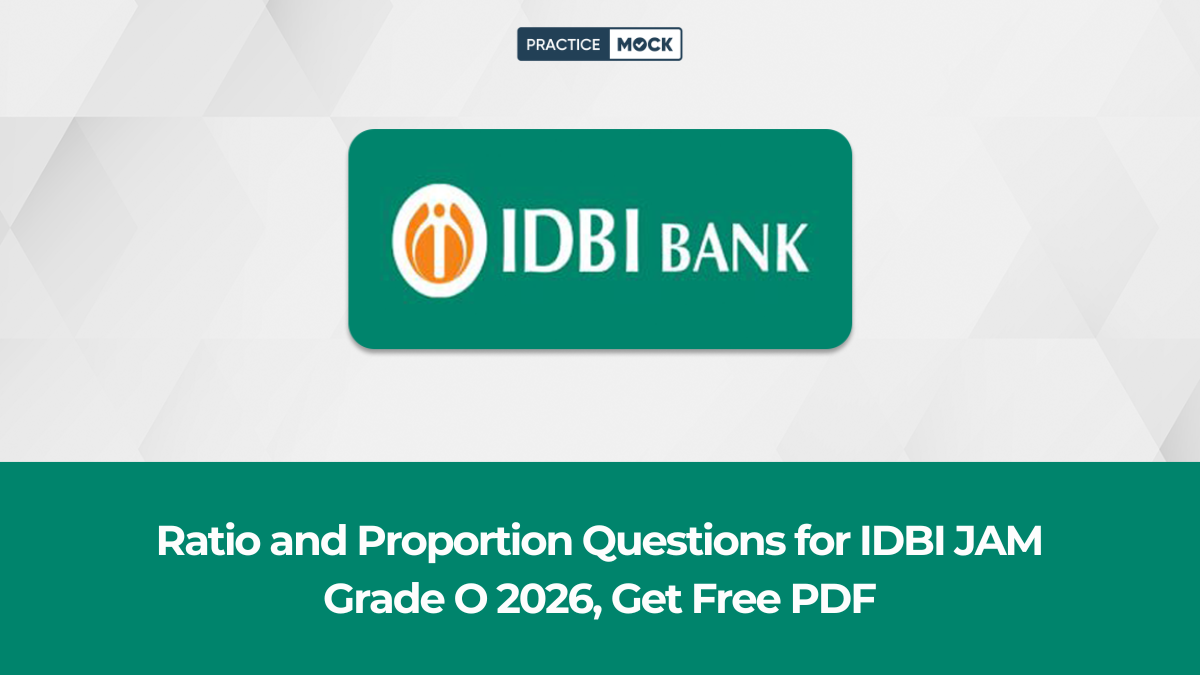 PRACTICE MOCK

IDBI BANK

Ratio and Proportion Questions for IDBI JAM Grade O 2026, Get Free PDF